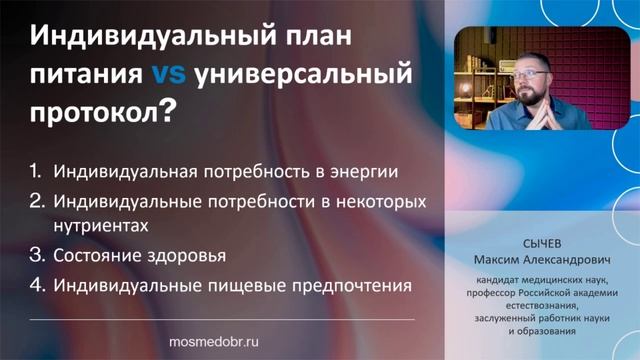 Индивидуальный план питания vs универсальный протокол?

1. Индивидуальная потребность в энергии
2. Индивидуальные потребности в некоторых нутриентах
3. Состояние здоровья
4. Индивидуальные пищевые предпочтения

mosmedobr.ru

СЫЧЕВ
Максим Александрович
кандидат медицинских наук, профессор Российской академии естествознания, заслуженный работник науки и образования